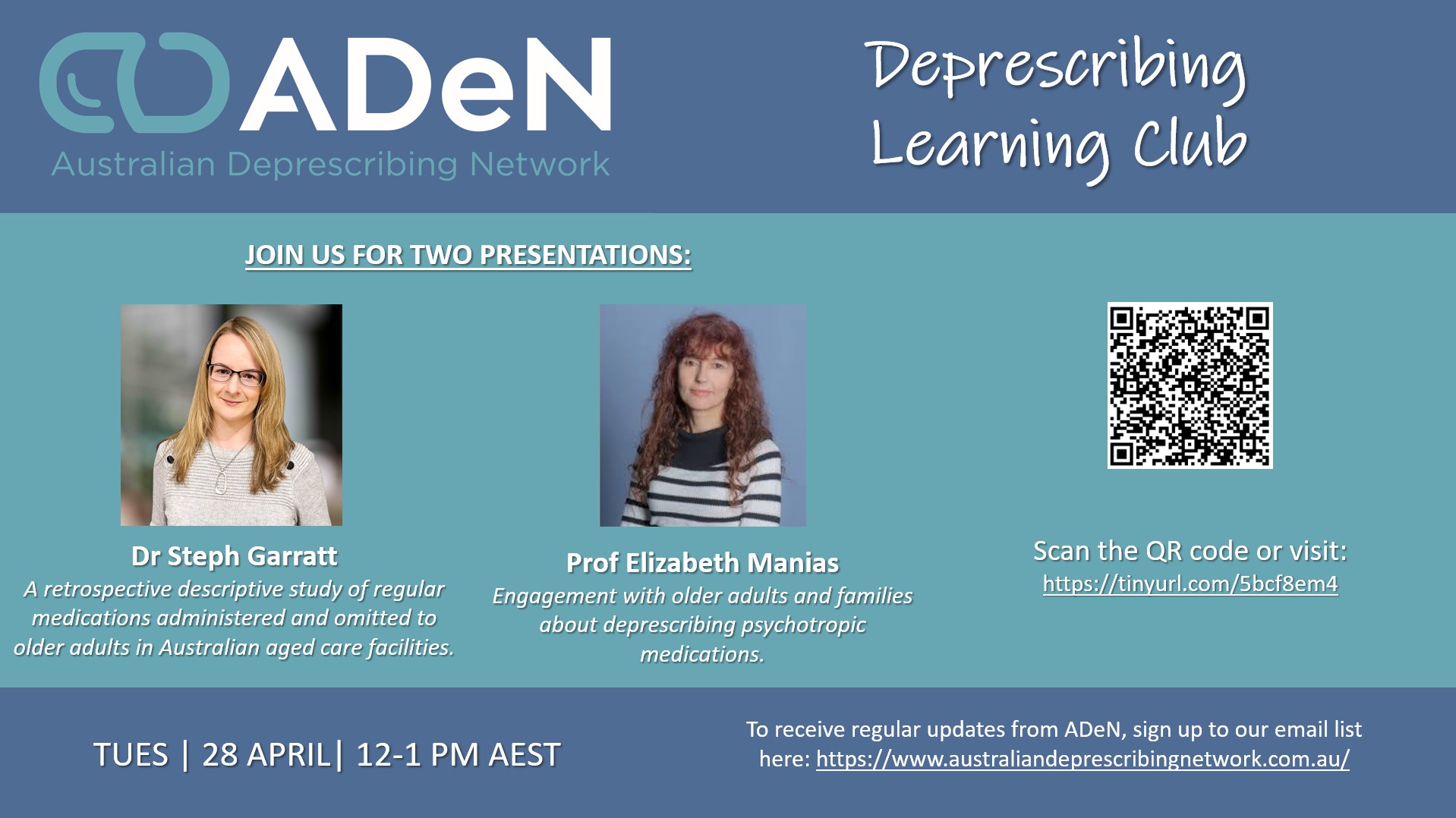 ADeN
Australian Deprescribing Network

Deprescribing Learning Club

JOIN US FOR TWO PRESENTATIONS:

Dr Steph Garratt
A retrospective descriptive study of regular medications administered and omitted to older adults in Australian aged care facilities.

Prof Elizabeth Manias
Engagement with older adults and families about deprescribing psychotropic medications.

Scan the QR code or visit:
https://tinyurl.com/5bcf8em4

TUES | 28 APRIL| 12-1 PM AEST

To receive regular updates from ADeN, sign up to our email list here: https://www.australiandeprescribingnetwork.com.au/